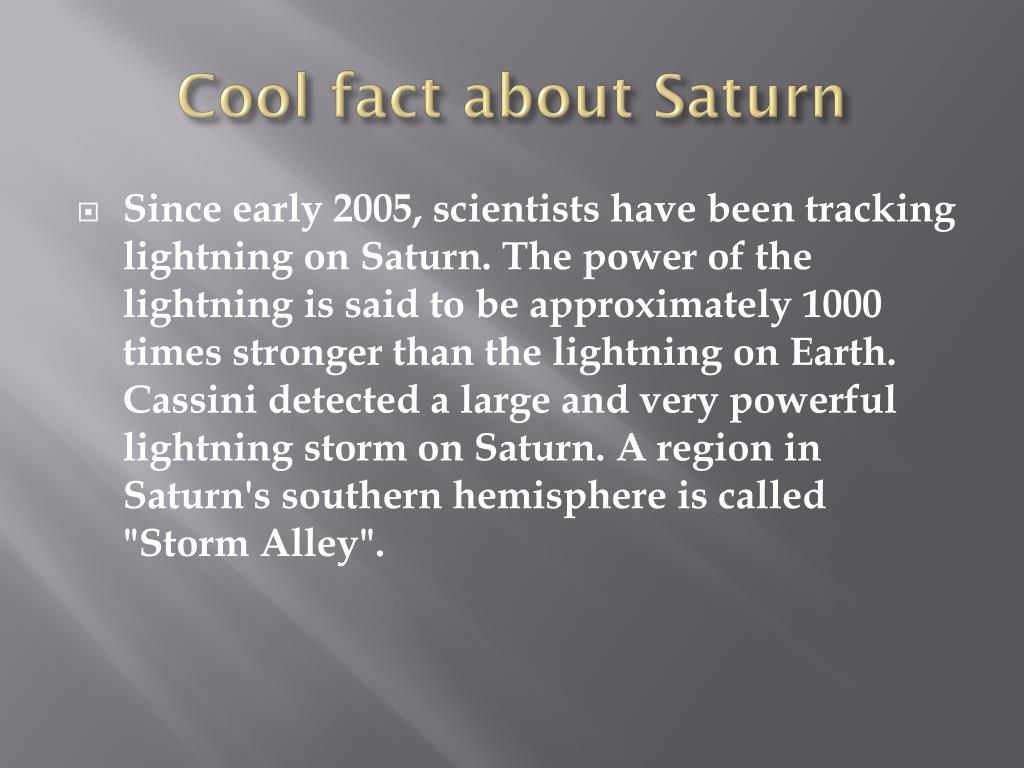 Cool fact about Saturn

Since early 2005, scientists have been tracking lightning on Saturn. The power of the lightning is said to be approximately 1000 times stronger than the lightning on Earth. Cassini detected a large and very powerful lightning storm on Saturn. A region in Saturn's southern hemisphere is called "Storm Alley".